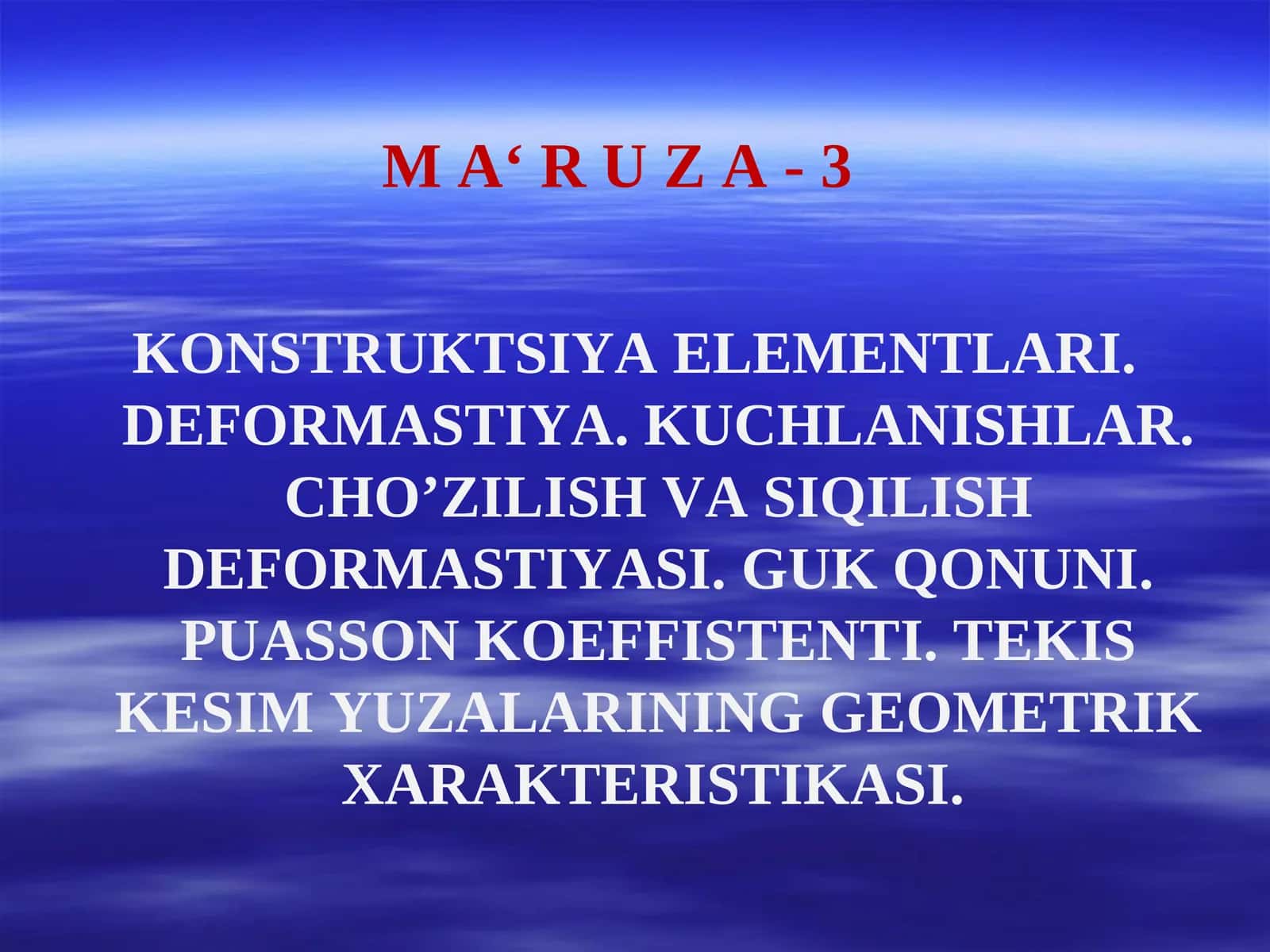 M A‘ R U Z A - 3

KONSTRUKTSIYA ELEMENTLARI. DEFORMASTIYA. KUCHLANISHLAR. CHO’ZILISH VA SIQILISH DEFORMASTIYASI. GUK QONUNI. PUASSON KOEFFISTENTI. TEKIS KESIM YUZALARINING GEOMETRIK XARAKTERISTIKASI.